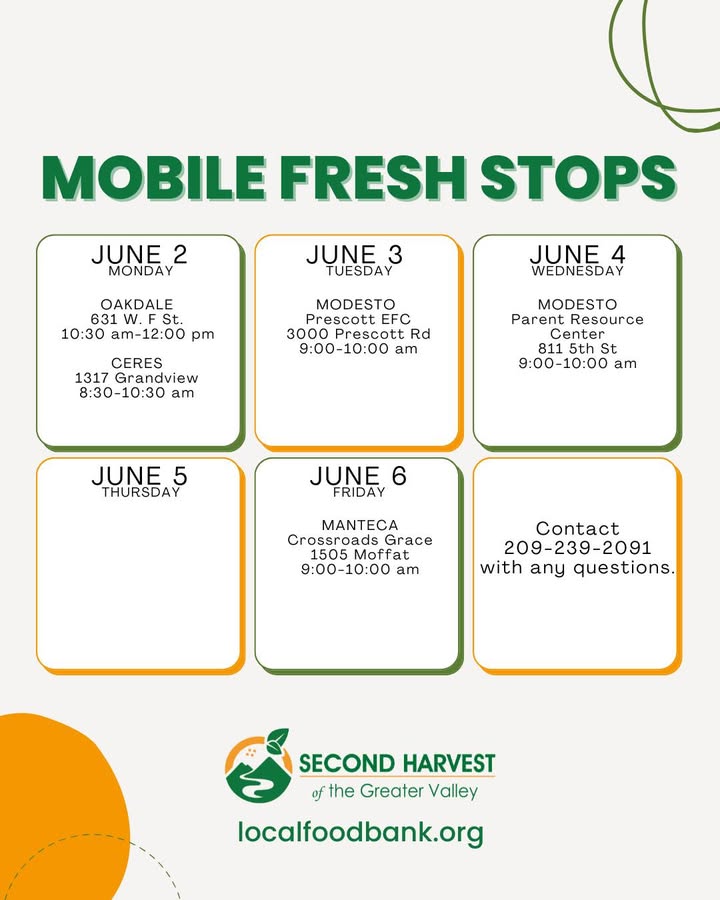 MOBILE FRESH STOPS

JUNE 2
MONDAY

OAKDALE
631 W. F St.
10:30 am-12:00 pm

CERES
1317 Grandview
8:30-10:30 am

JUNE 3
TUESDAY

MODESTO
Prescott EFC
3000 Prescott Rd
9:00-10:00 am

JUNE 4
WEDNESDAY

MODESTO
Parent Resource Center
811 5th St
9:00-10:00 am

JUNE 5
THURSDAY

JUNE 6
FRIDAY

MANTECA
Crossroads Grace
1505 Moffat
9:00-10:00 am

Contact
209-239-2091
with any questions.

SECOND HARVEST
of the Greater Valley

localfoodbank.org